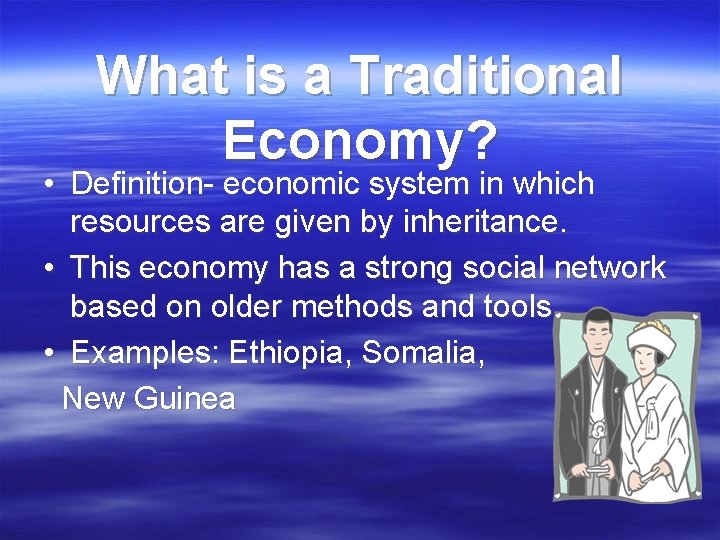 What is a Traditional Economy?

• Definition- economic system in which resources are given by inheritance.
• This economy has a strong social network based on older methods and tools.
• Examples: Ethiopia, Somalia, New Guinea